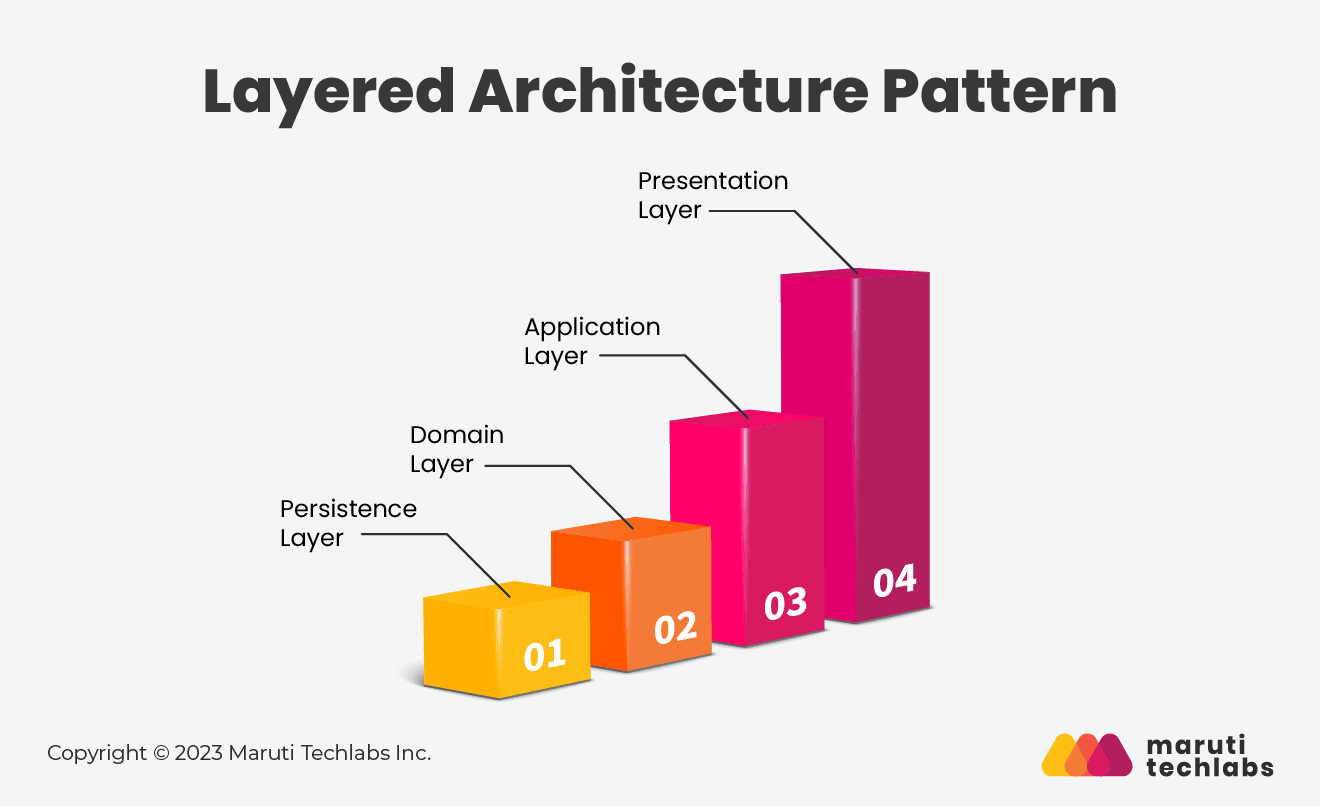 Layered Architecture Pattern

Presentation Layer

Application Layer

Domain Layer

Persistence Layer

01

02

03

04

Copyright © 2023 Maruti Techlabs Inc.

maruti techlabs